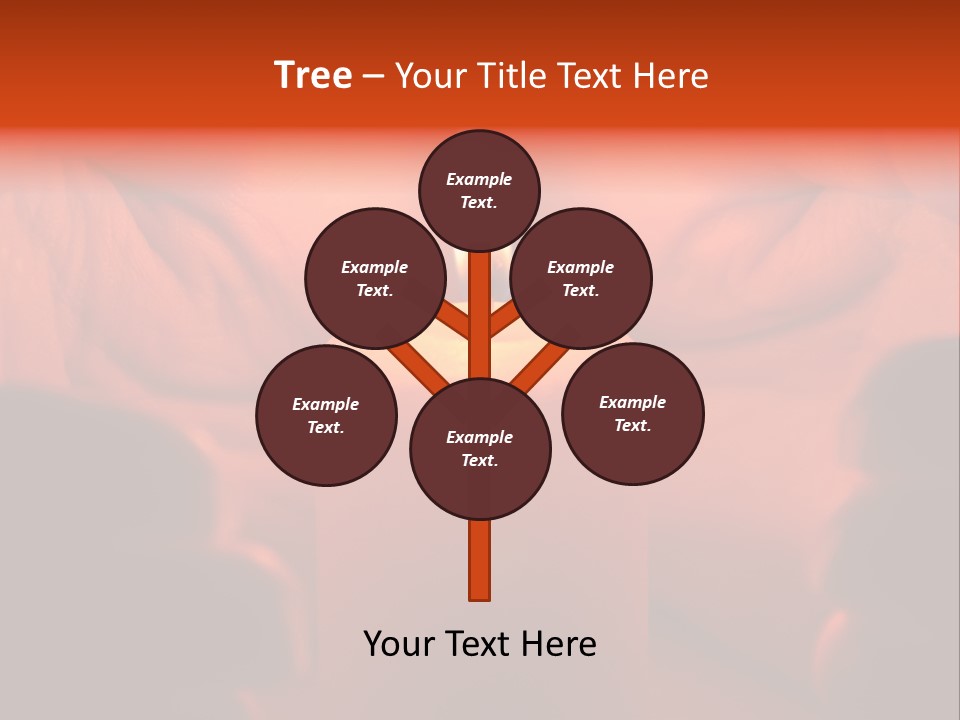 Tree – Your Title Text Here

Example Text.

Example Text.

Example Text.

Example Text.

Example Text.

Example Text.

Your Text Here